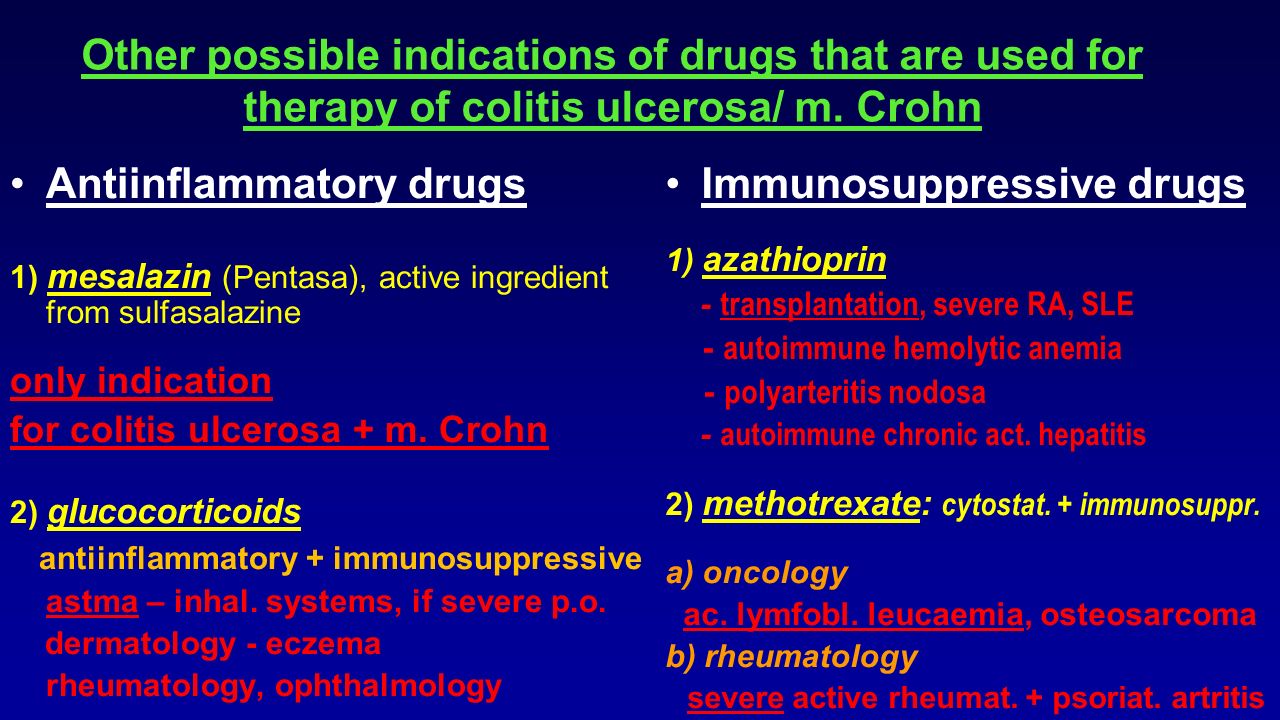 Other possible indications of drugs that are used for therapy of colitis ulcerosa/ m. Crohn

• Antiinflammatory drugs

1) mesalazin (Pentasa), active ingredient from sulfasalazine

only indication
for colitis ulcerosa + m. Crohn

2) glucocorticoids
antiinflammatory + immunosuppressive
astma – inhal. systems, if severe p.o.
dermatology - eczema
rheumatology, ophthalmology

• Immunosuppressive drugs

1) azathioprin
- transplantation, severe RA, SLE
- autoimmune hemolytic anemia
- polyarteritis nodosa
- autoimmune chronic act. hepatitis

2) methotrexate: cytostat. + immunosuppr.

a) oncology
ac. lymfobl. leucaemia, osteosarcoma
b) rheumatology
severe active rheumat. + psoriat. artritis